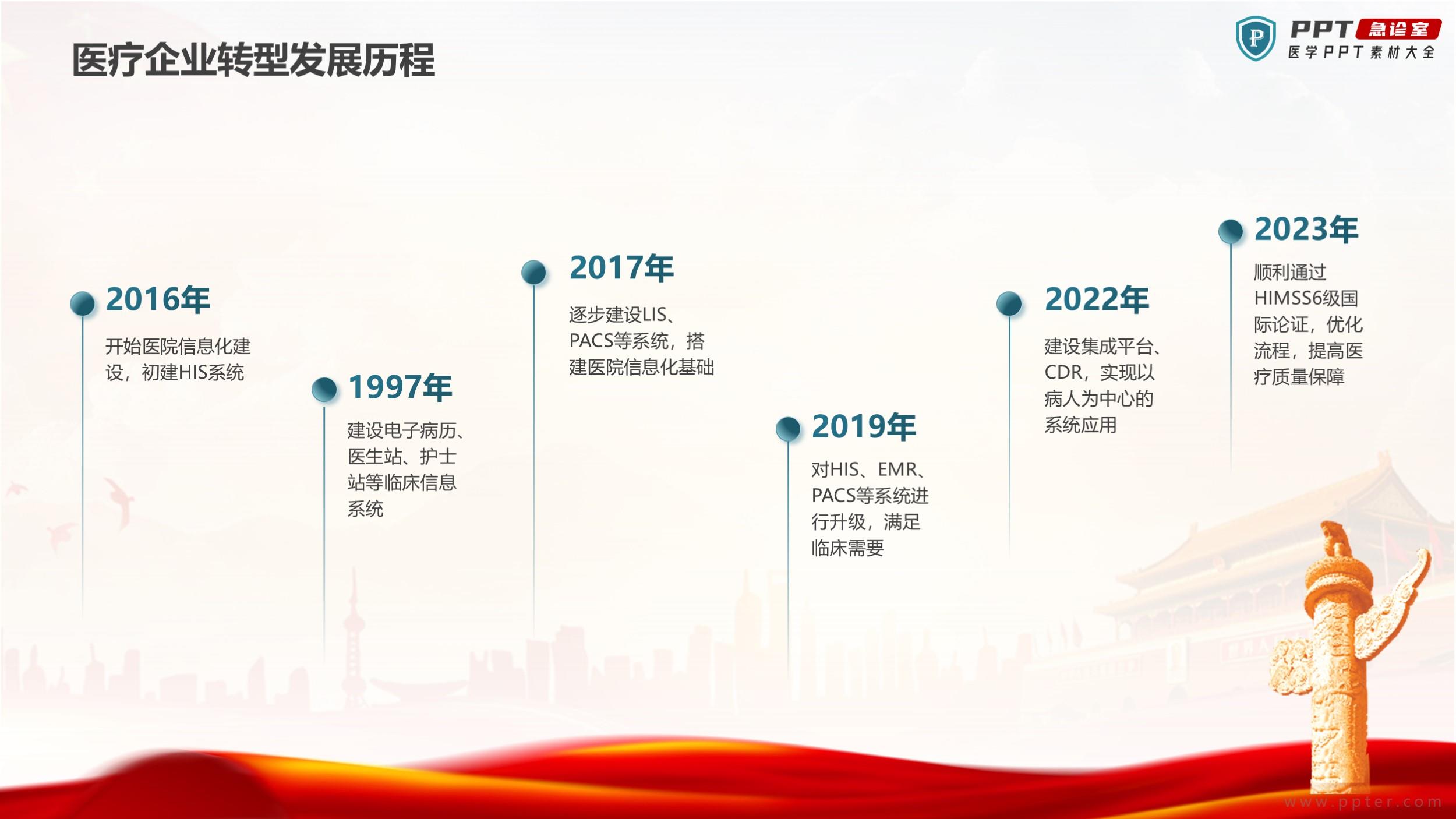 医疗企业转型发展历程

P PPT 急诊室
医学PPT素材大全

2016年
开始医院信息化建设，初建HIS系统

1997年
建设电子病历、医生站、护士站等临床信息系统

2017年
逐步建设LIS、PACS等系统，搭建医院信息化基础

2019年
对HIS、EMR、PACS等系统进行升级，满足临床需要

2022年
建设集成平台、CDR，实现以病人为中心的系统应用

2023年
顺利通过HIMSS6级国际论证，优化流程，提高医疗质量保障

www.ppter.com